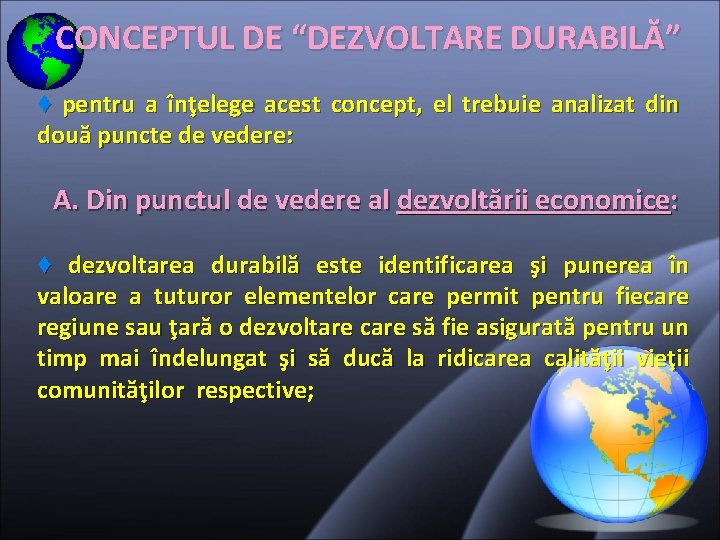 CONCEPTUL DE “DEZVOLTARE DURABILĂ”

♦ pentru a înţelege acest concept, el trebuie analizat din două puncte de vedere:

A. Din punctul de vedere al dezvoltării economice:

♦ dezvoltarea durabilă este identificarea şi punerea în valoare a tuturor elementelor care permit pentru fiecare regiune sau ţară o dezvoltare care să fie asigurată pentru un timp mai îndelungat şi să ducă la ridicarea calităţii vieţii comunităţilor respective;